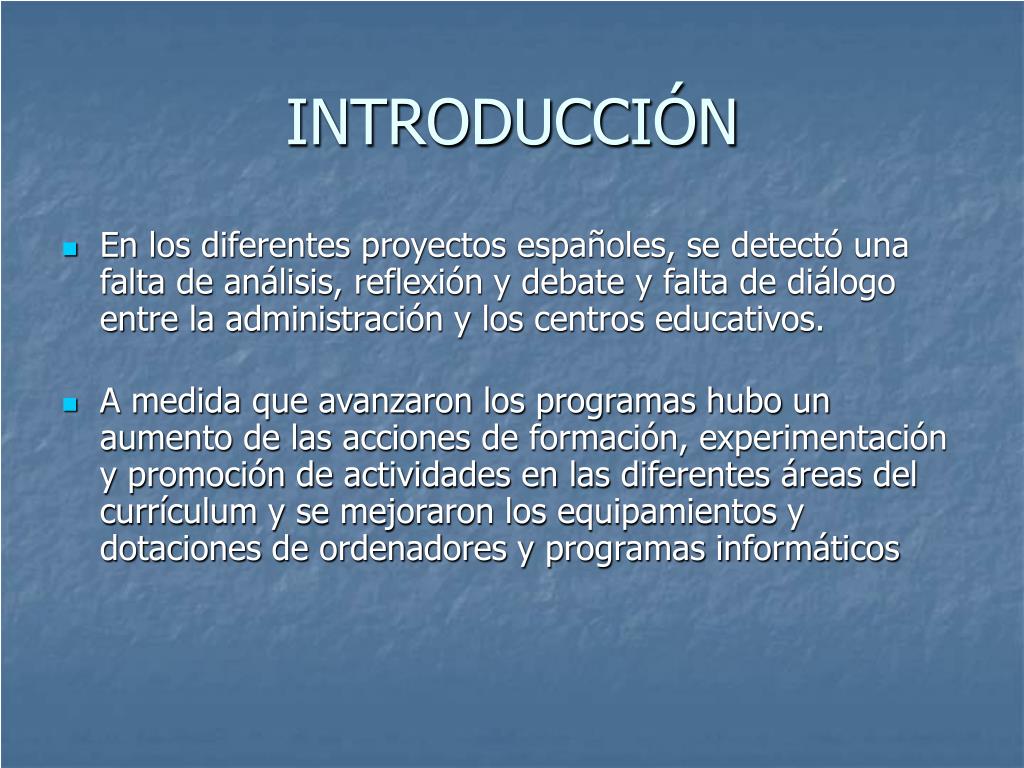 INTRODUCCIÓN

En los diferentes proyectos españoles, se detectó una falta de análisis, reflexión y debate y falta de diálogo entre la administración y los centros educativos.

A medida que avanzaron los programas hubo un aumento de las acciones de formación, experimentación y promoción de actividades en las diferentes áreas del currículum y se mejoraron los equipamientos y dotaciones de ordenadores y programas informáticos